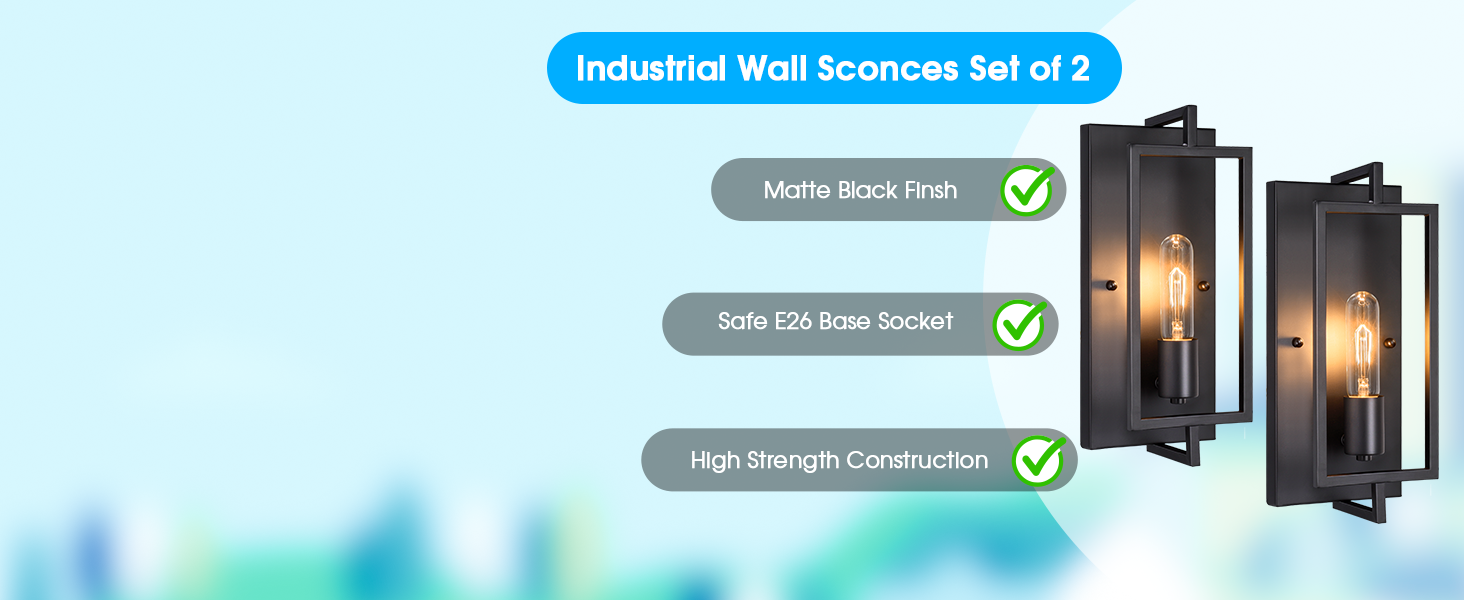 Industrial Wall Sconces Set of 2

Matte Black Finsh

Safe E26 Base Socket

High Strength Construction